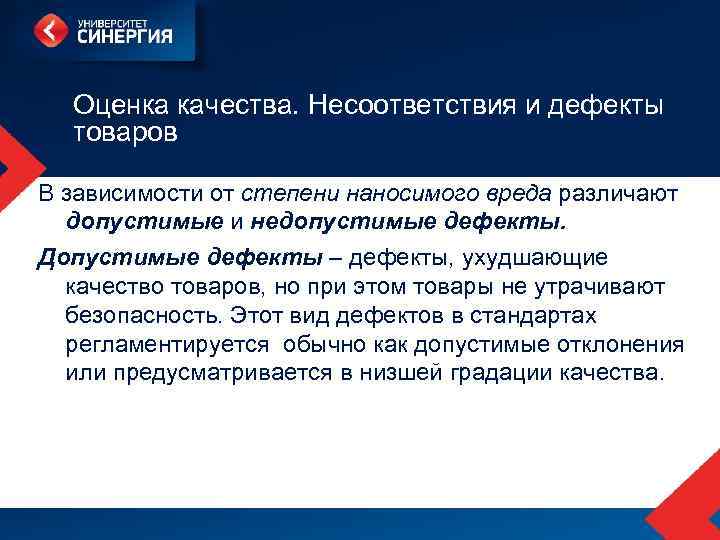 УНИВЕРСИТЕТ
СИНЕРГИЯ

Оценка качества. Несоответствия и дефекты товаров

В зависимости от степени наносимого вреда различают допустимые и недопустимые дефекты.

Допустимые дефекты – дефекты, ухудшающие качество товаров, но при этом товары не утрачивают безопасность. Этот вид дефектов в стандартах регламентируется обычно как допустимые отклонения или предусматривается в низшей градации качества.